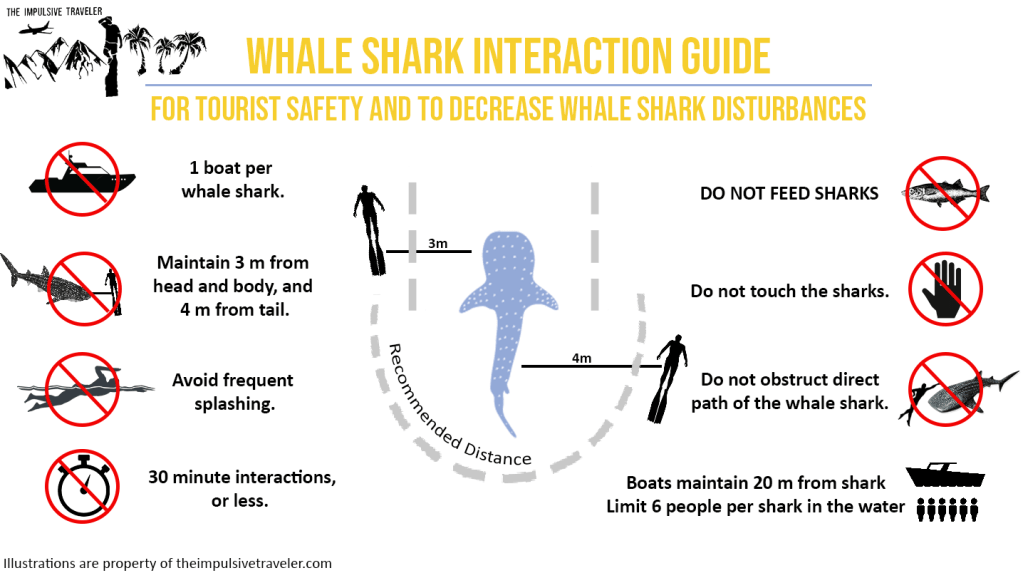 THE IMPULSIVE TRAVELER

WHALE SHARK INTERACTION GUIDE

FOR TOURIST SAFETY AND TO DECREASE WHALE SHARK DISTURBANCES

1 boat per whale shark.

Maintain 3 m from head and body, and 4 m from tail.

Avoid frequent splashing.

30 minute interactions, or less.

3m

4m

Recommended Distance

DO NOT FEED SHARKS

Do not touch the sharks.

Do not obstruct direct path of the whale shark.

Boats maintain 20 m from shark
Limit 6 people per shark in the water

Illustrations are property of theimpulsivetraveler.com